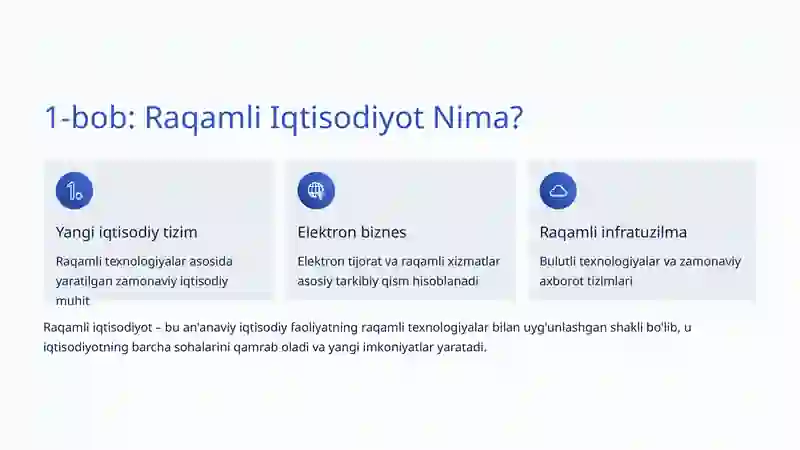 1-bob: Raqamli Iqtisodiyot Nima?

Yangi iqtisodiy tizim

Raqamli texnologiyalar asosida yaratilgan zamonaviy iqtisodiy muhit

Elektron biznes

Elektron tijorat va raqamli xizmatlar asosiy tarkibiy qism hisoblanadi

Raqamli infratuzilma

Bulutli texnologiyalar va zamonaviy axborot tizimlari

Raqamli iqtisodiyot – bu an'anaviy iqtisodiy faoliyatning raqamli texnologiyalar bilan uyg'unlashgan shakli bo'lib, u iqtisodiyotning barcha sohalarini qamrab oladi va yangi imkoniyatlar yaratadi.